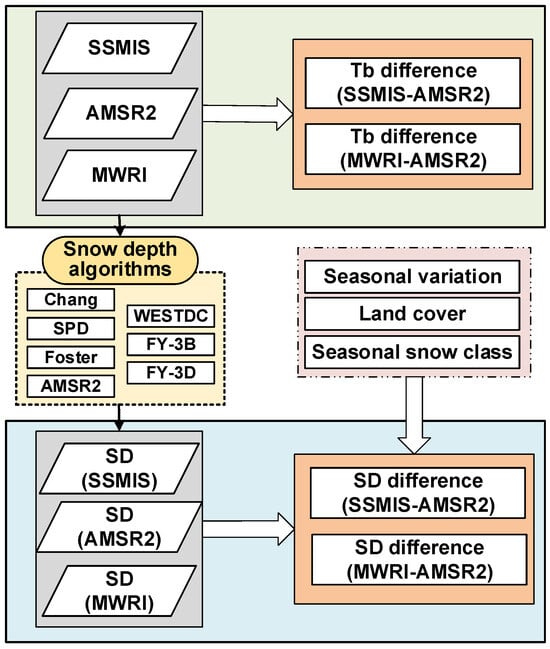 SSMIS
AMSR2
MWRI

Tb difference (SSMIS-AMSR2)
Tb difference (MWRI-AMSR2)

Snow depth algorithms

Chang
SPD
Foster
AMSR2
WESTDC
FY-3B
FY-3D

Seasonal variation
Land cover
Seasonal snow class

SD (SSMIS)
SD (AMSR2)
SD (MWRI)

SD difference (SSMIS-AMSR2)
SD difference (MWRI-AMSR2)